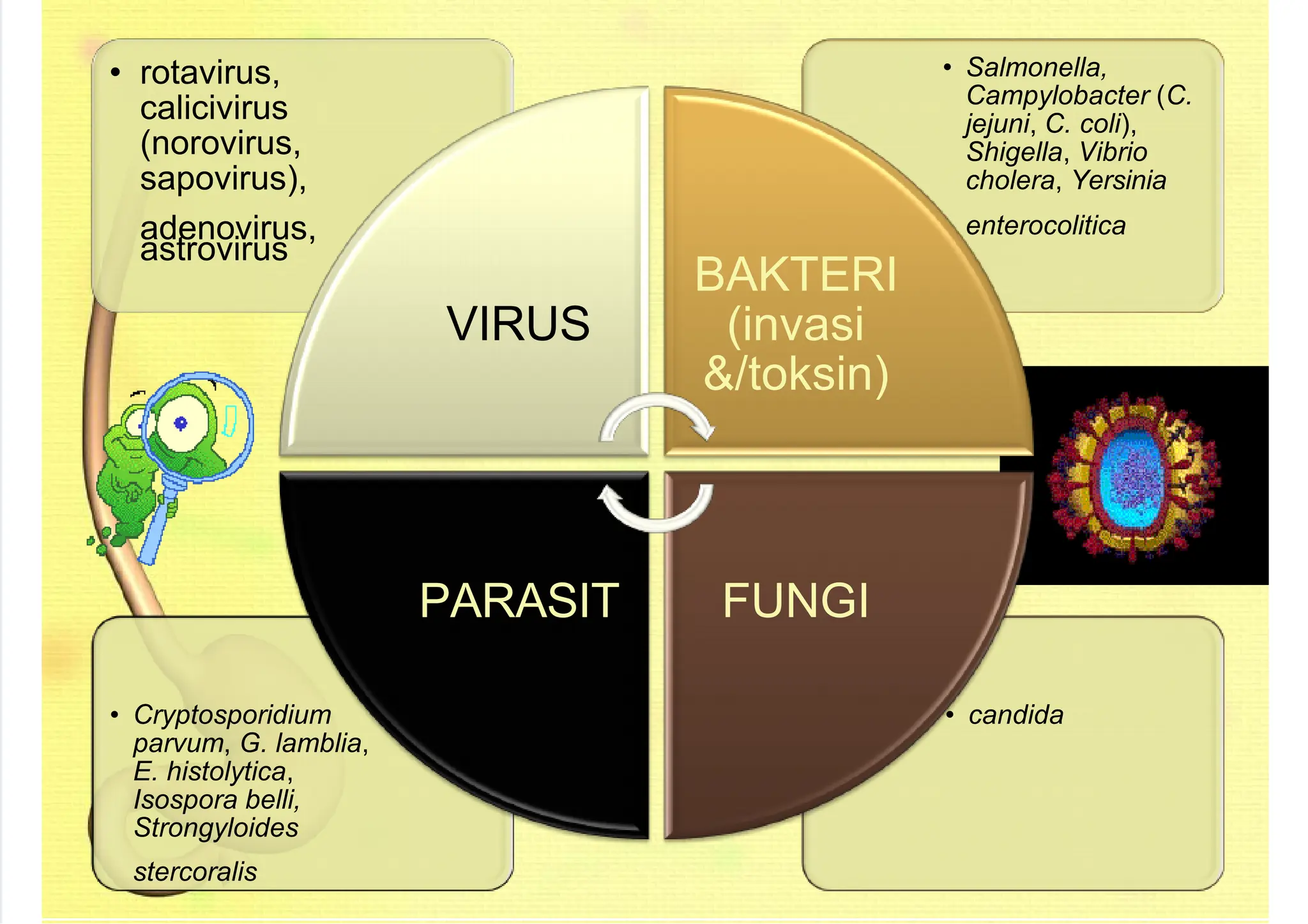 • rotavirus, calicivirus (norovirus, sapovirus),

adenovirus, astrovirus

• Salmonella, Campylobacter (C. jejuni, C. coli), Shigella, Vibrio cholera, Yersinia

enterocolitica

VIRUS

BAKTERI (invasi &/toksin)

PARASIT

FUNGI

• Cryptosporidium parvum, G. lamblia, E. histolytica, Isospora belli, Strongyloides

stercoralis

• candida